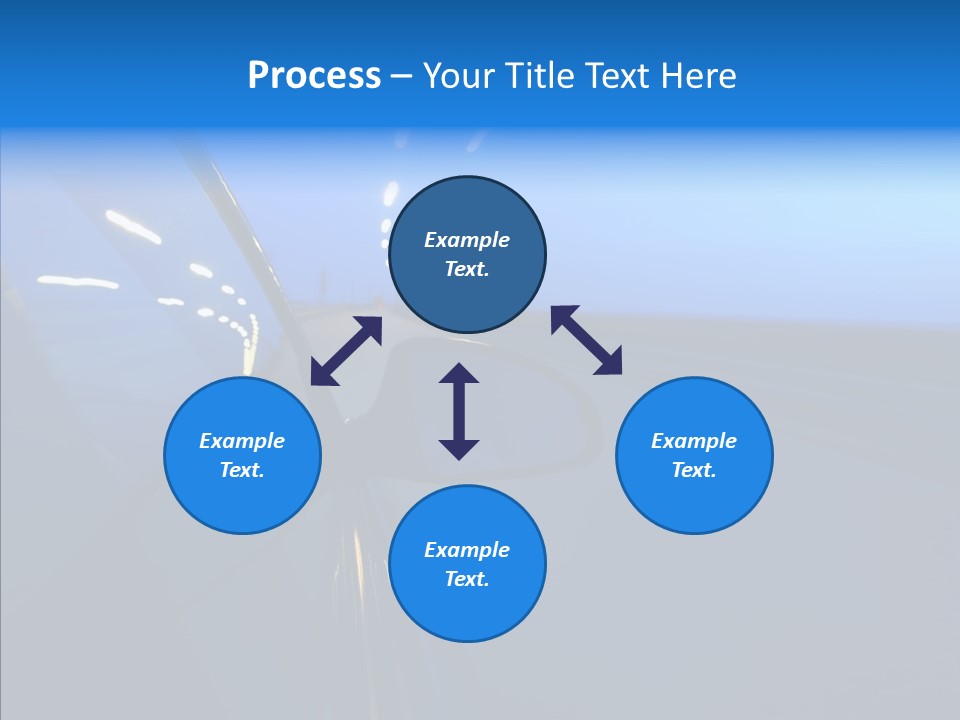 Process – Your Title Text Here

Example Text.

Example Text.

Example Text.

Example Text.